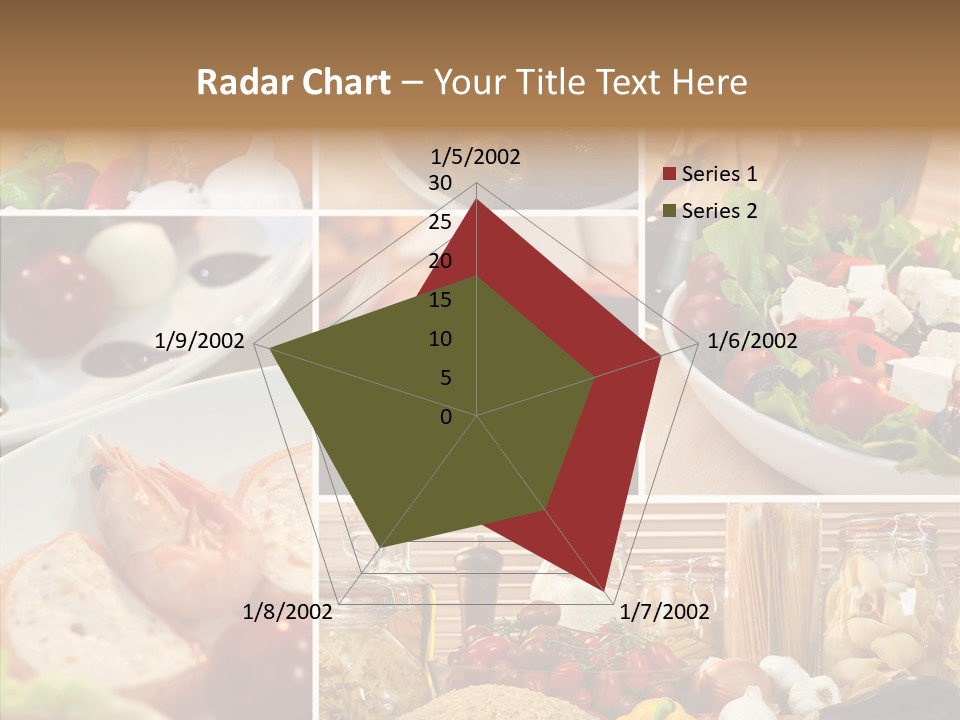 Radar Chart – Your Title Text Here

1/5/2002

30
25
20
15
10
5
0

1/6/2002
1/7/2002
1/8/2002
1/9/2002

Series 1
Series 2